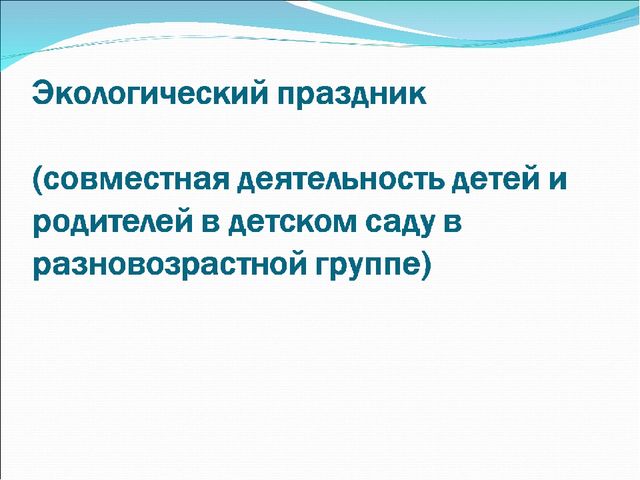 Экологический праздник

(совместная деятельность детей и родителей в детском саду в разновозрастной группе)